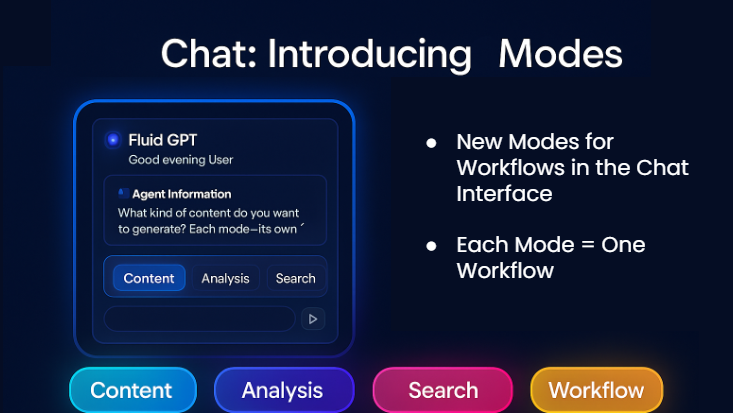 Chat: Introducing Modes

Fluid GPT
Good evening User

Agent Information
What kind of content do you want to generate? Each mode—its own ´

Content Analysis Search

- New Modes for Workflows in the Chat Interface

- Each Mode = One Workflow

Content Analysis Search Workflow